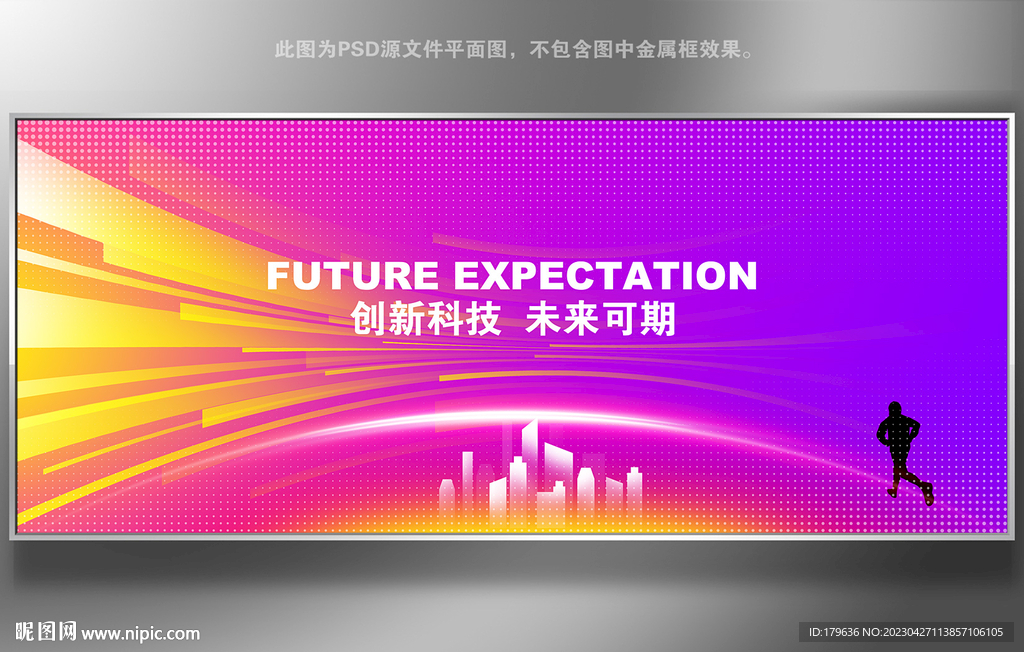 此图为PSD源文件平面图，不包含图中金属框效果。

FUTURE EXPECTATION
创新科技 未来可期

昵图网 www.nipic.com

ID:179636 NO:20230427113857106105